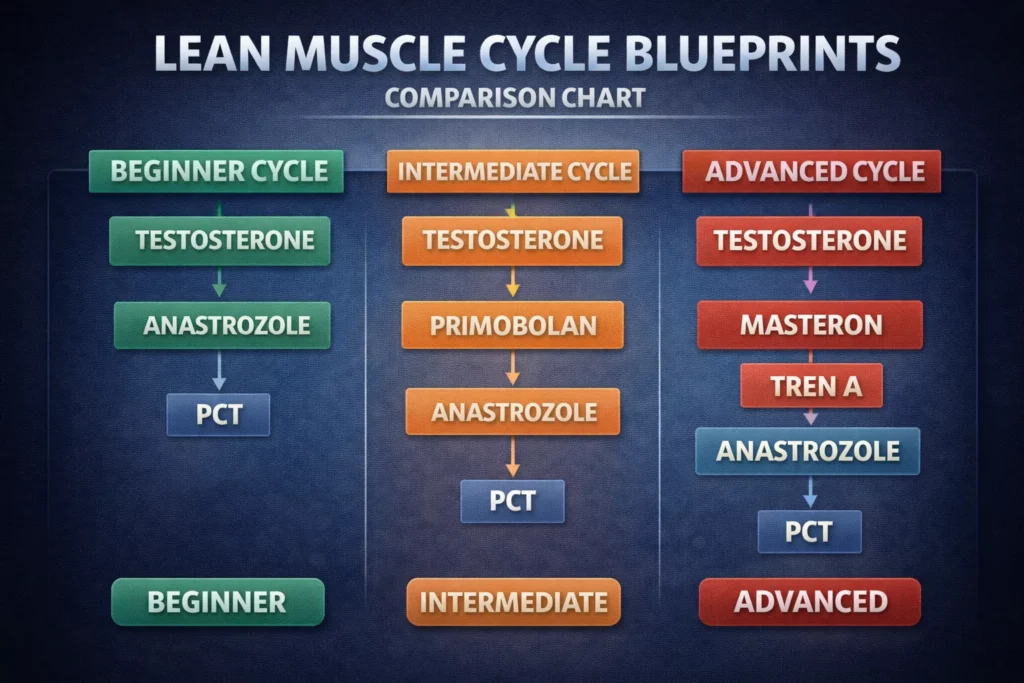 LEAN MUSCLE CYCLE BLUEPRINTS
COMPARISON CHART

BEGINNER CYCLE
TESTOSTERONE
ANASTROZOLE
PCT
BEGINNER

INTERMEDIATE CYCLE
TESTOSTERONE
PRIMOBOLAN
ANASTROZOLE
PCT
INTERMEDIATE

ADVANCED CYCLE
TESTOSTERONE
MASTERON
TREN A
ANASTROZOLE
PCT
ADVANCED